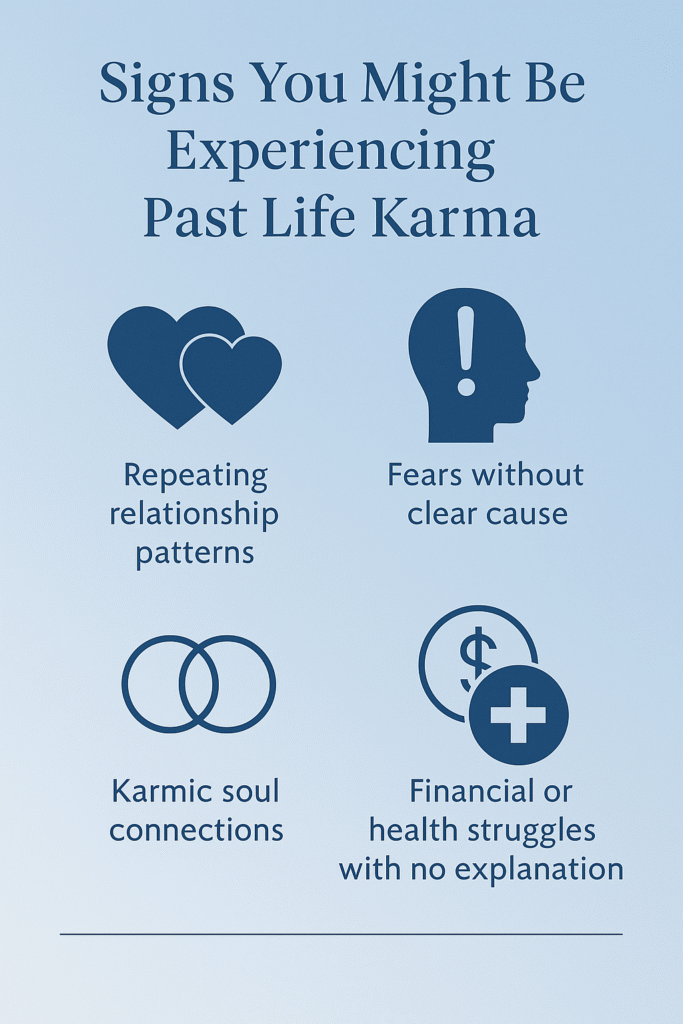 Signs You Might Be Experiencing Past Life Karma

Repeating relationship patterns

Fears without clear cause

Karmic soul connections

$

Financial or health struggles with no explanation